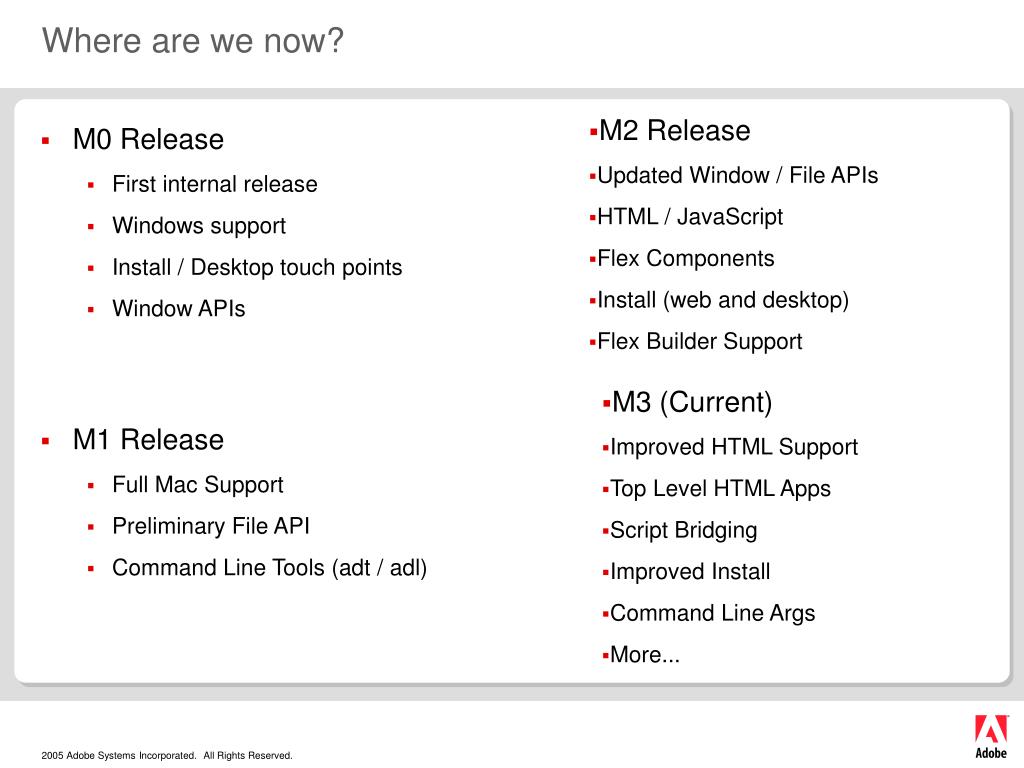 Where are we now?

▪ M0 Release
  ▪ First internal release
  ▪ Windows support
  ▪ Install / Desktop touch points
  ▪ Window APIs

▪ M1 Release
  ▪ Full Mac Support
  ▪ Preliminary File API
  ▪ Command Line Tools (adt / adl)

▪M2 Release
▪Updated Window / File APIs
▪HTML / JavaScript
▪Flex Components
▪Install (web and desktop)
▪Flex Builder Support

▪M3 (Current)
▪Improved HTML Support
▪Top Level HTML Apps
▪Script Bridging
▪Improved Install
▪Command Line Args
▪More...

2005 Adobe Systems Incorporated. All Rights Reserved.

Adobe